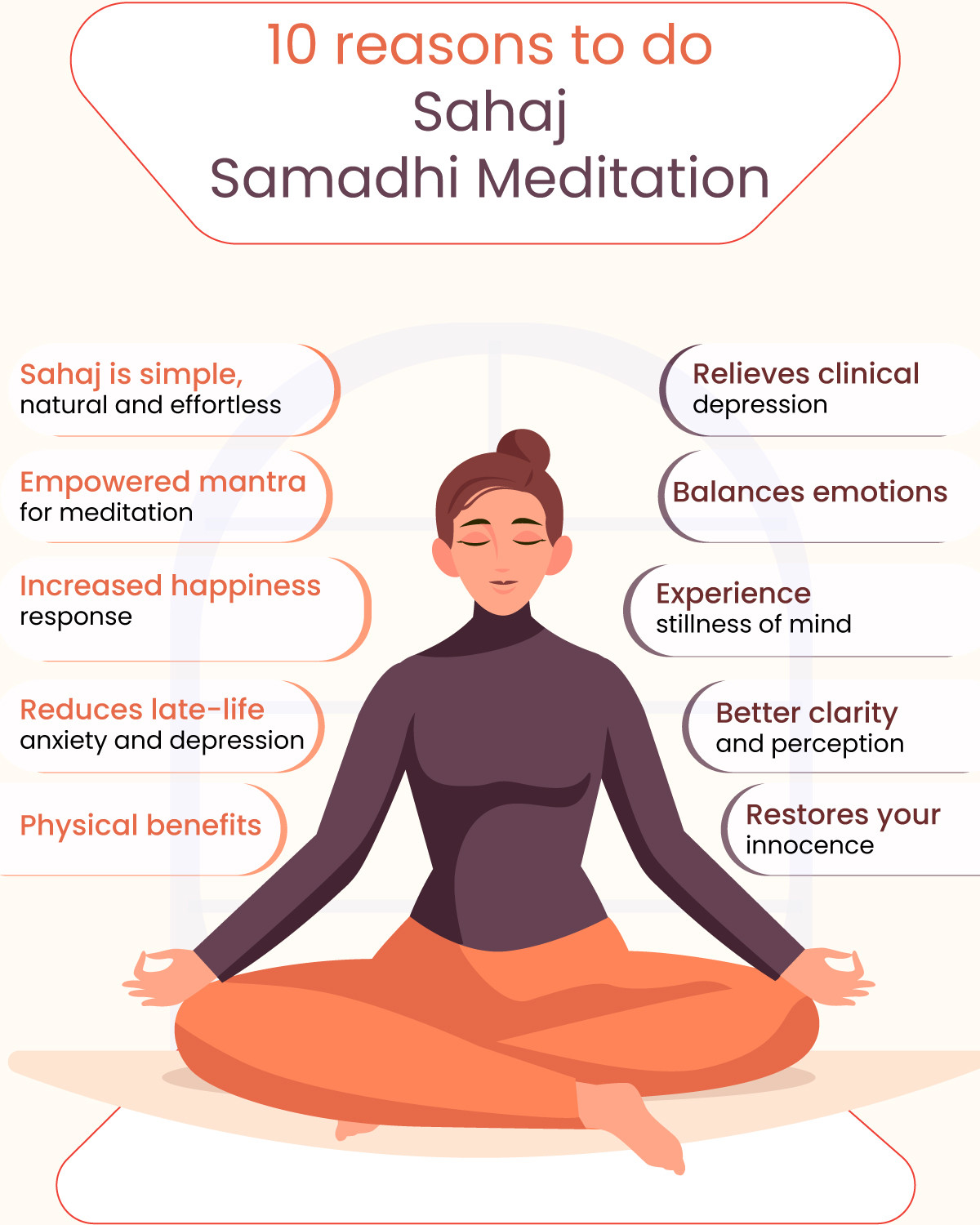 10 reasons to do Sahaj Samadhi Meditation

Sahaj is simple, natural and effortless

Empowered mantra for meditation

Increased happiness response

Reduces late-life anxiety and depression

Physical benefits

Relieves clinical depression

Balances emotions

Experience stillness of mind

Better clarity and perception

Restores your innocence